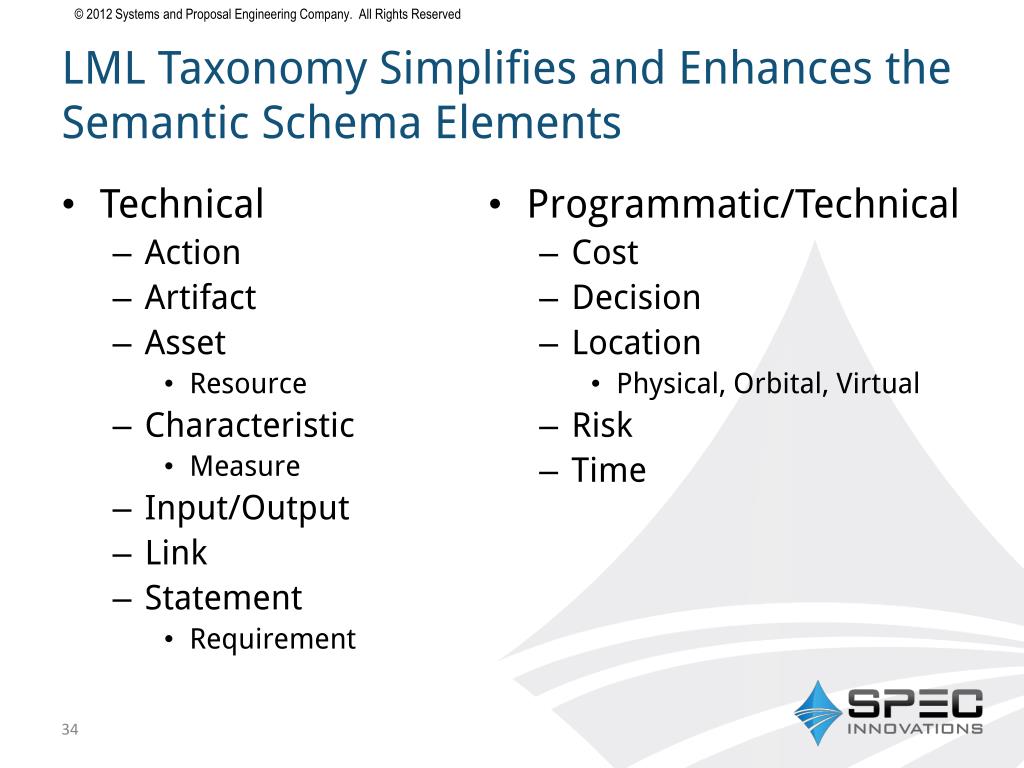 © 2012 Systems and Proposal Engineering Company.  All Rights Reserved

LML Taxonomy Simplifies and Enhances the Semantic Schema Elements

• Technical
– Action
– Artifact
– Asset
• Resource
– Characteristic
• Measure
– Input/Output
– Link
– Statement
• Requirement

• Programmatic/Technical
– Cost
– Decision
– Location
• Physical, Orbital, Virtual
– Risk
– Time

34

SPEC INNOVATIONS